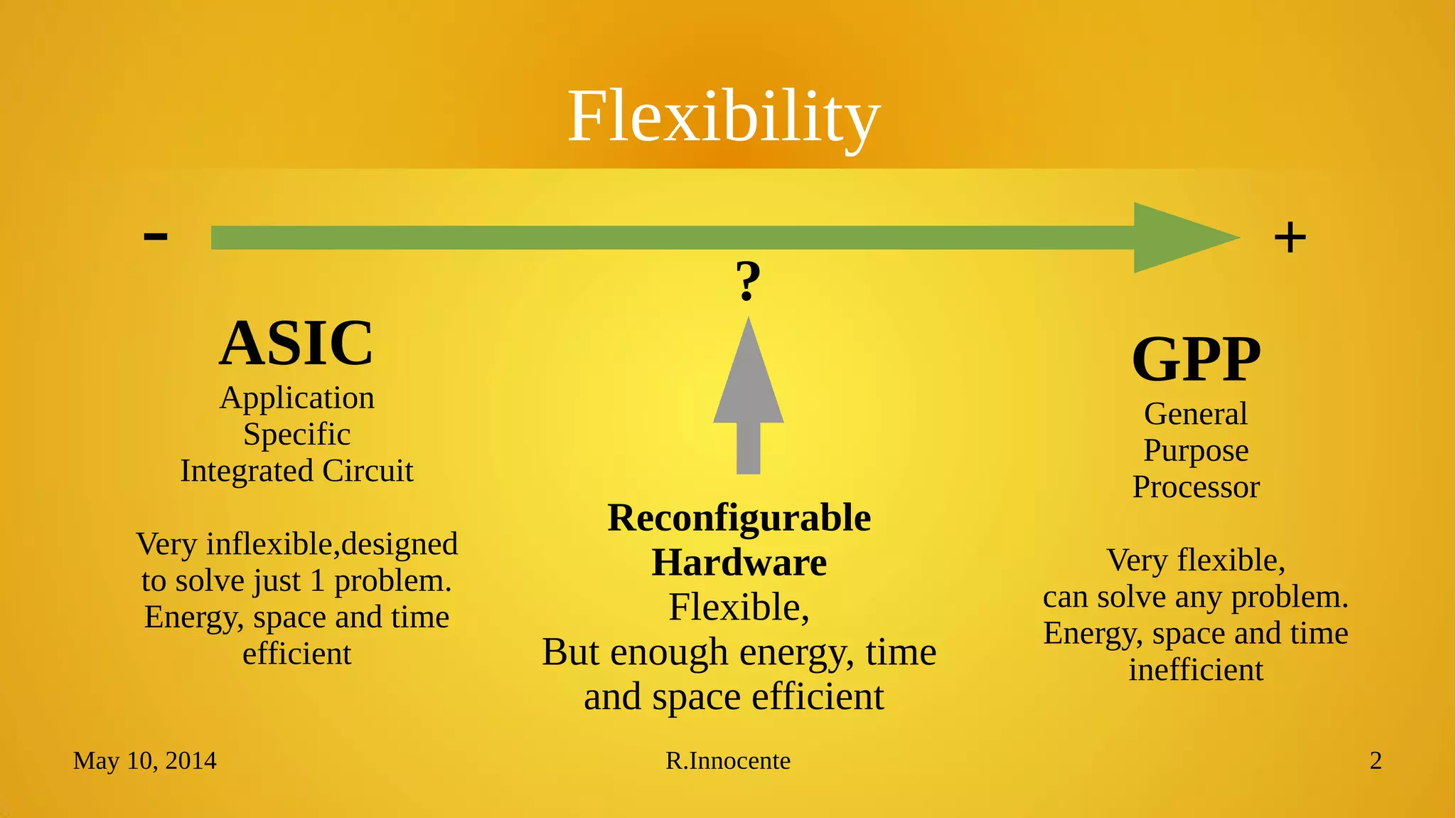 Flexibility

-

+

?

ASIC
Application Specific Integrated Circuit

Very inflexible,designed to solve just 1 problem. Energy, space and time efficient

Reconfigurable Hardware
Flexible,
But enough energy, time and space efficient

GPP
General Purpose Processor

Very flexible, can solve any problem. Energy, space and time inefficient

May 10, 2014

R.Innocente

2